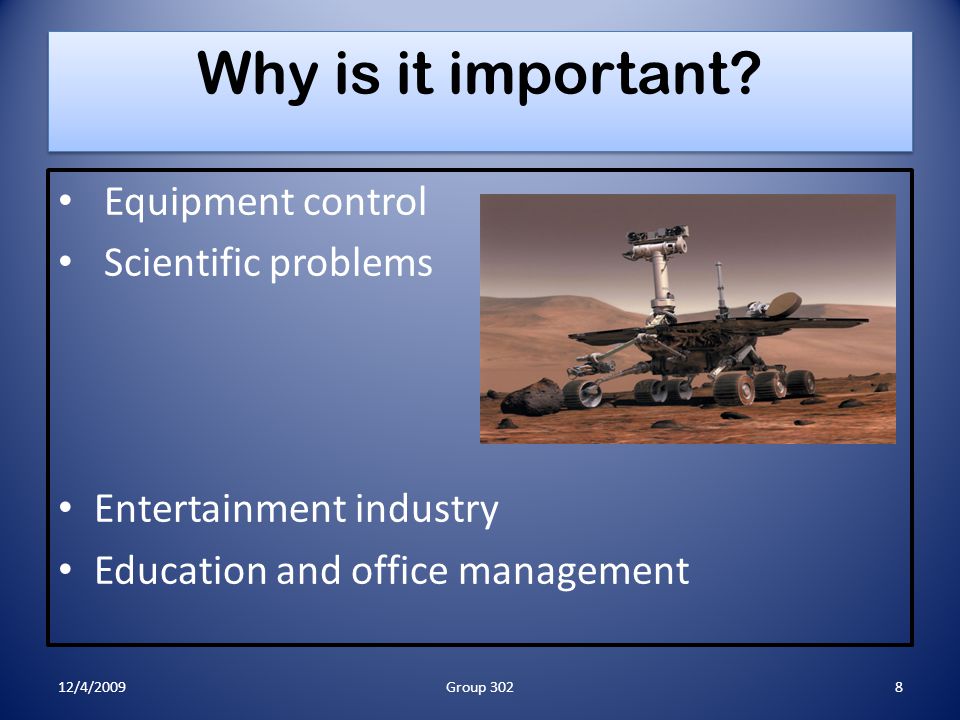 Why is it important?

• Equipment control
• Scientific problems

• Entertainment industry
• Education and office management

12/4/2009 Group 302 8